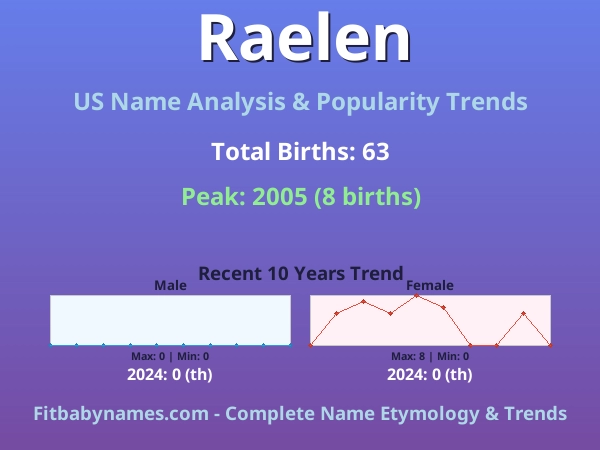 Raelen

US Name Analysis & Popularity Trends

Total Births: 63

Peak: 2005 (8 births)

Recent 10 Years Trend

Male

Max: 0 | Min: 0

2024: 0 (th)

Female

Max: 8 | Min: 0

2024: 0 (th)

Fitbabynames.com - Complete Name Etymology & Trends